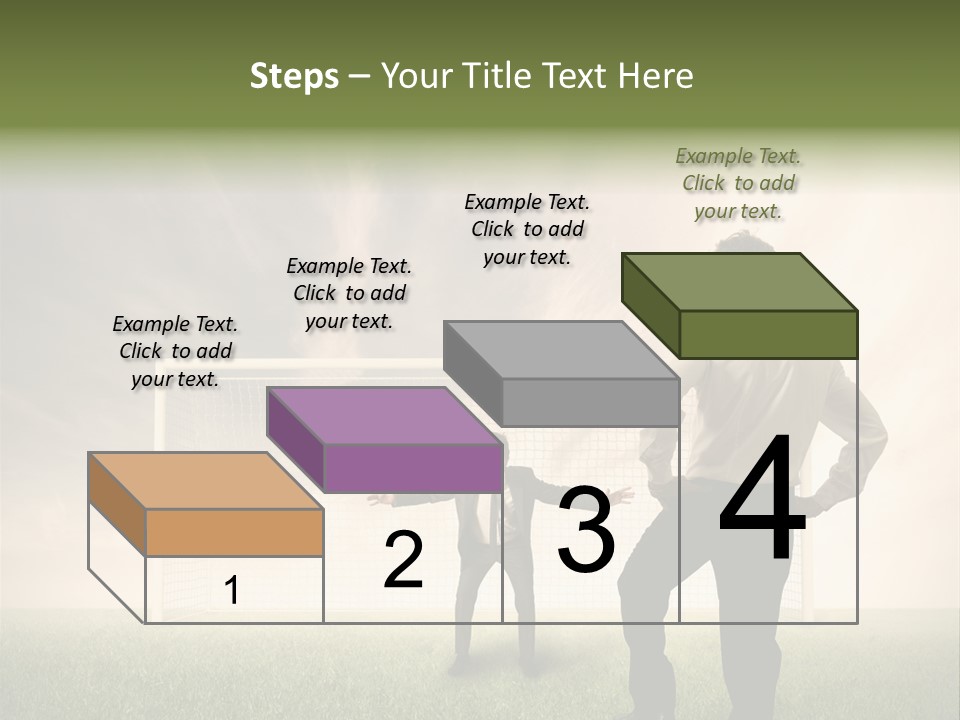 Steps – Your Title Text Here

Example Text. Click to add your text.

Example Text. Click to add your text.

Example Text. Click to add your text.

Example Text. Click to add your text.

1

2

3

4